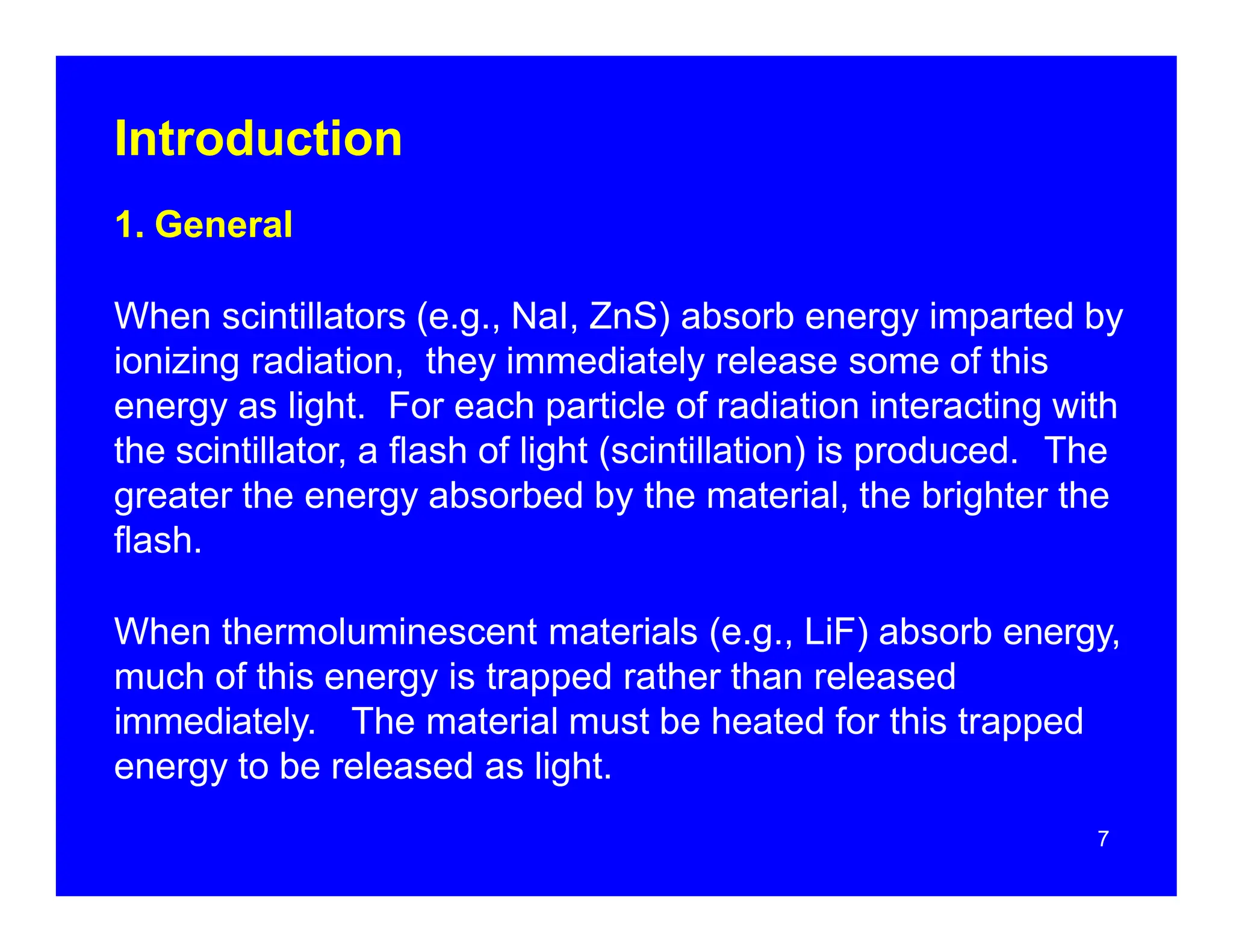 Introduction

1. General

When scintillators (e.g., NaI, ZnS) absorb energy imparted by ionizing radiation, they immediately release some of this energy as light. For each particle of radiation interacting with the scintillator, a flash of light (scintillation) is produced. The greater the energy absorbed by the material, the brighter the flash.

When thermoluminescent materials (e.g., LiF) absorb energy, much of this energy is trapped rather than released immediately. The material must be heated for this trapped energy to be released as light.

7